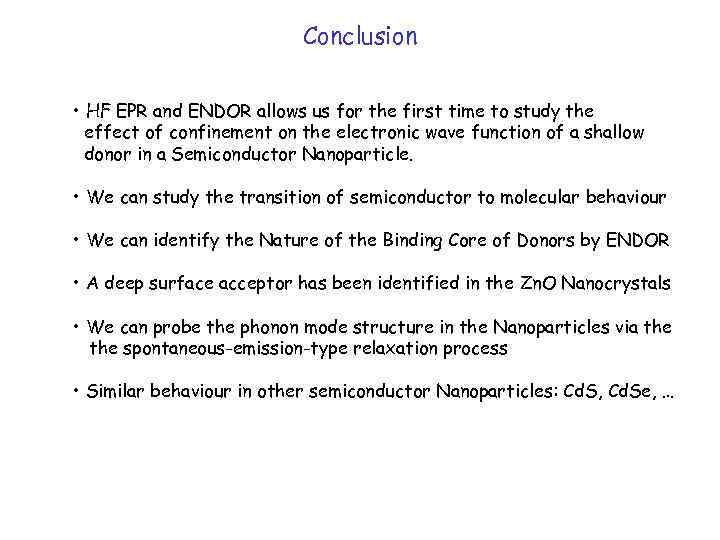 Conclusion

• HF EPR and ENDOR allows us for the first time to study the effect of confinement on the electronic wave function of a shallow donor in a Semiconductor Nanoparticle.

• We can study the transition of semiconductor to molecular behaviour

• We can identify the Nature of the Binding Core of Donors by ENDOR

• A deep surface acceptor has been identified in the ZnO Nanocrystals

• We can probe the phonon mode structure in the Nanoparticles via the the spontaneous-emission-type relaxation process

• Similar behaviour in other semiconductor Nanoparticles: CdS, CdSe, ...